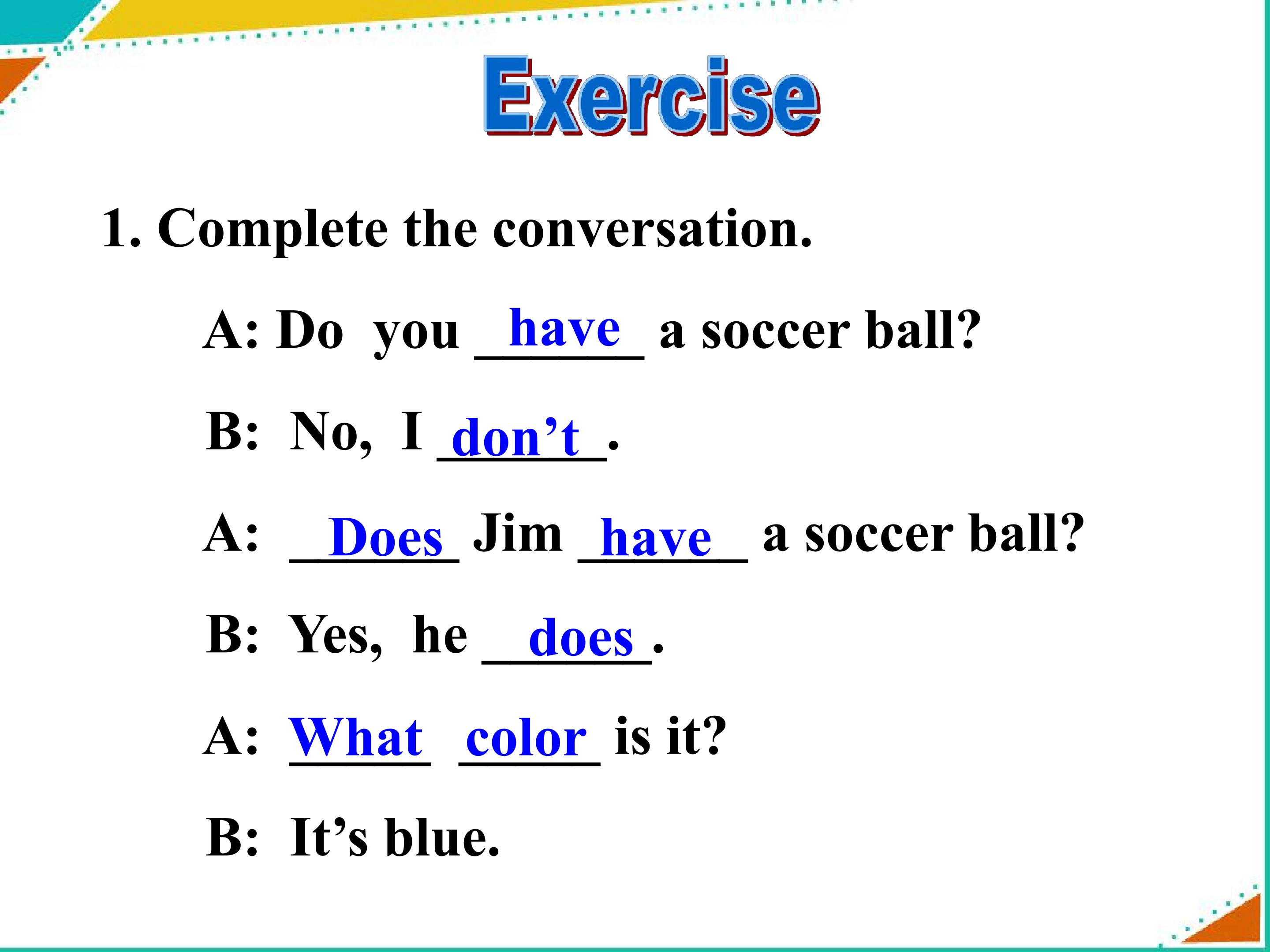 Exercise

1. Complete the conversation.

A: Do you have a soccer ball?

B: No, I don't.

A: Does Jim have a soccer ball?

B: Yes, he does.

A: What color is it?

B: It's blue.